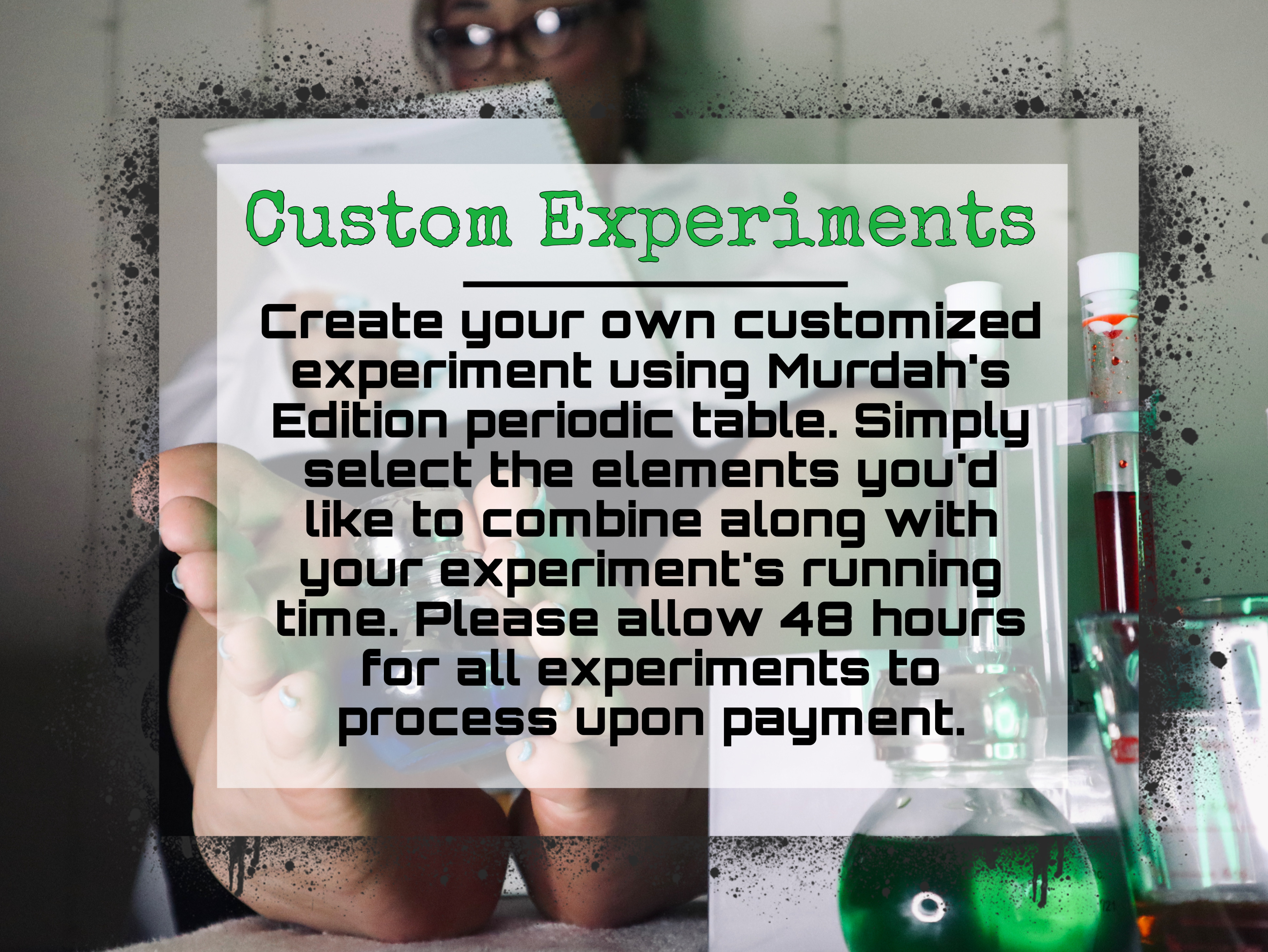 Custom Experiments

Create your own customized experiment using Murdah's Edition periodic table. Simply select the elements you'd like to combine along with your experiment's running time. Please allow 48 hours for all experiments to process upon payment.